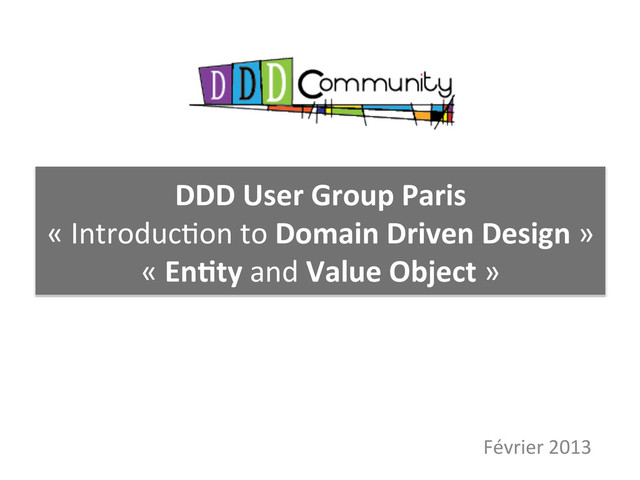 DDD Community

DDD User Group Paris
« Introduction to Domain Driven Design »
« Entity and Value Object »

Février 2013